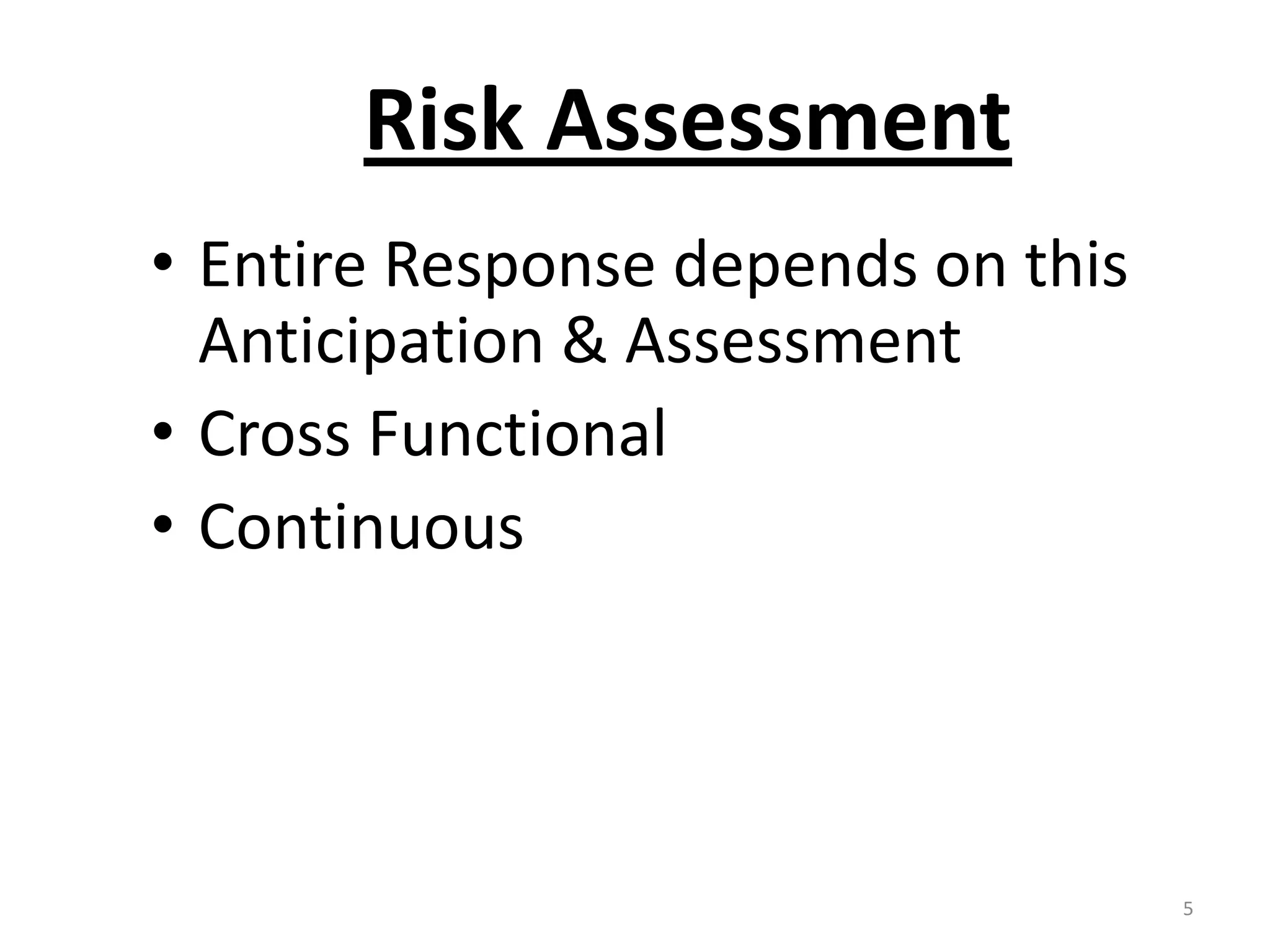 Risk Assessment

• Entire Response depends on this Anticipation & Assessment
• Cross Functional
• Continuous

5